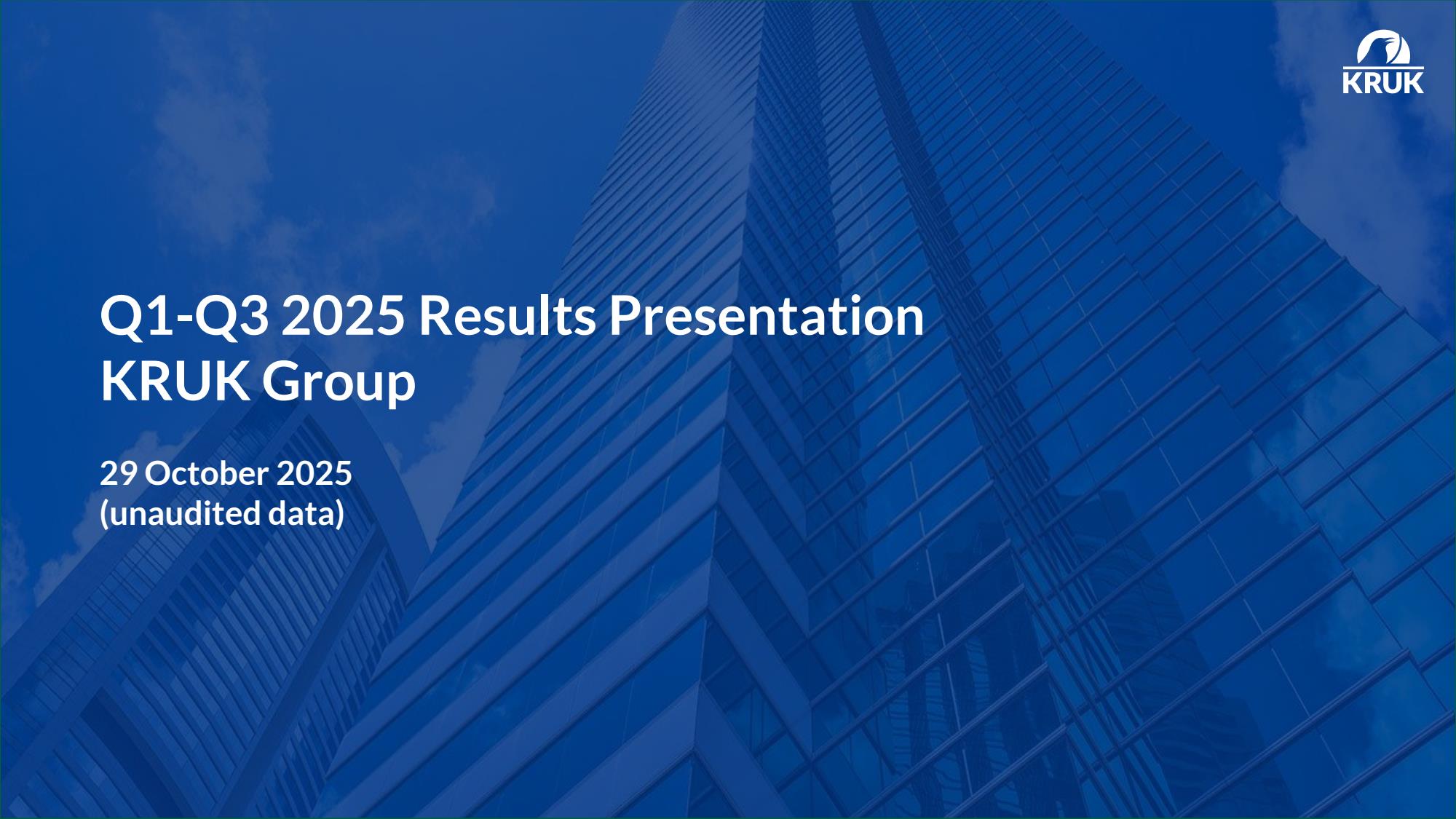 KRUK

Q1-Q3 2025 Results Presentation
KRUK Group

29 October 2025
(unaudited data)